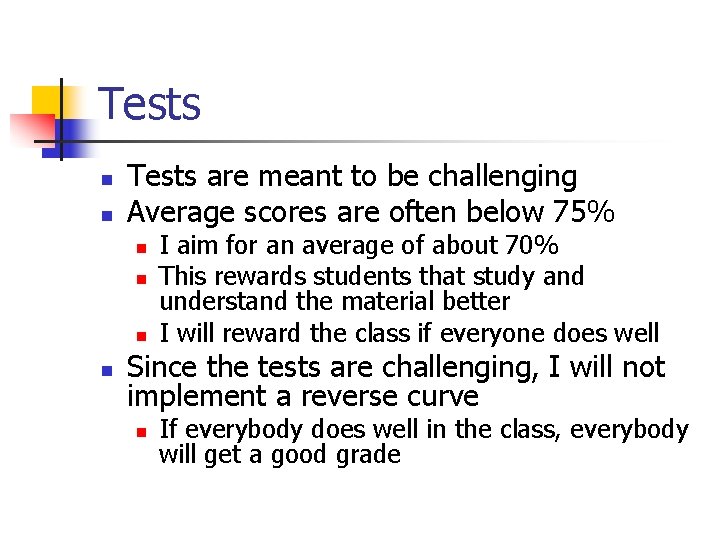 Tests

• Tests are meant to be challenging
• Average scores are often below 75%
• I aim for an average of about 70%
• This rewards students that study and understand the material better
• I will reward the class if everyone does well
• Since the tests are challenging, I will not implement a reverse curve
• If everybody does well in the class, everybody will get a good grade